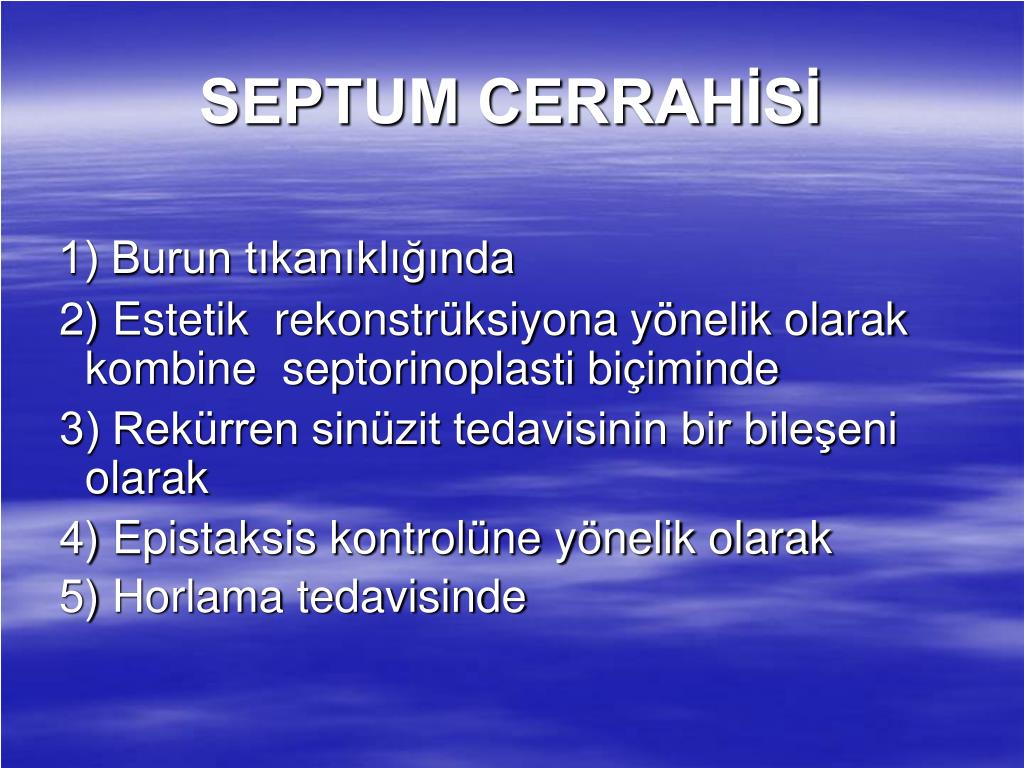 SEPTUM CERRAHİSİ

1) Burun tıkanıklığında

2) Estetik rekonstrüksiyona yönelik olarak kombine septorinoplasti biçiminde

3) Rekürren sinüzit tedavisinin bir bileşeni olarak

4) Epistaksis kontrolüne yönelik olarak

5) Horlama tedavisinde